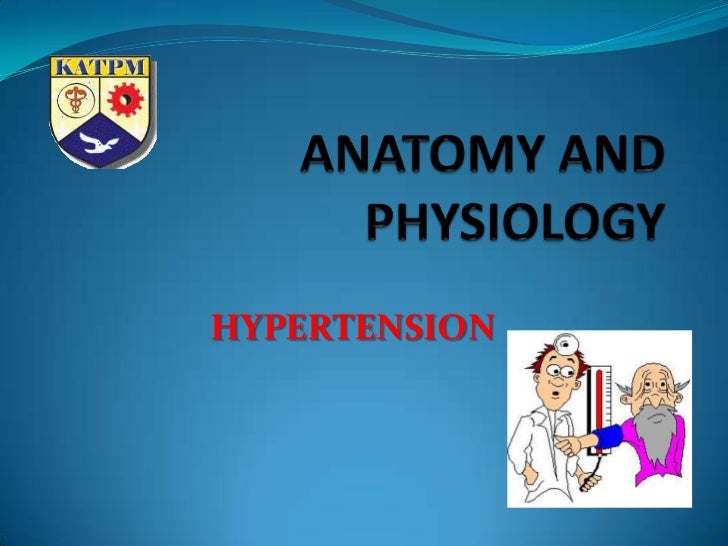 KATPM

ANATOMY AND PHYSIOLOGY

HYPERTENSION